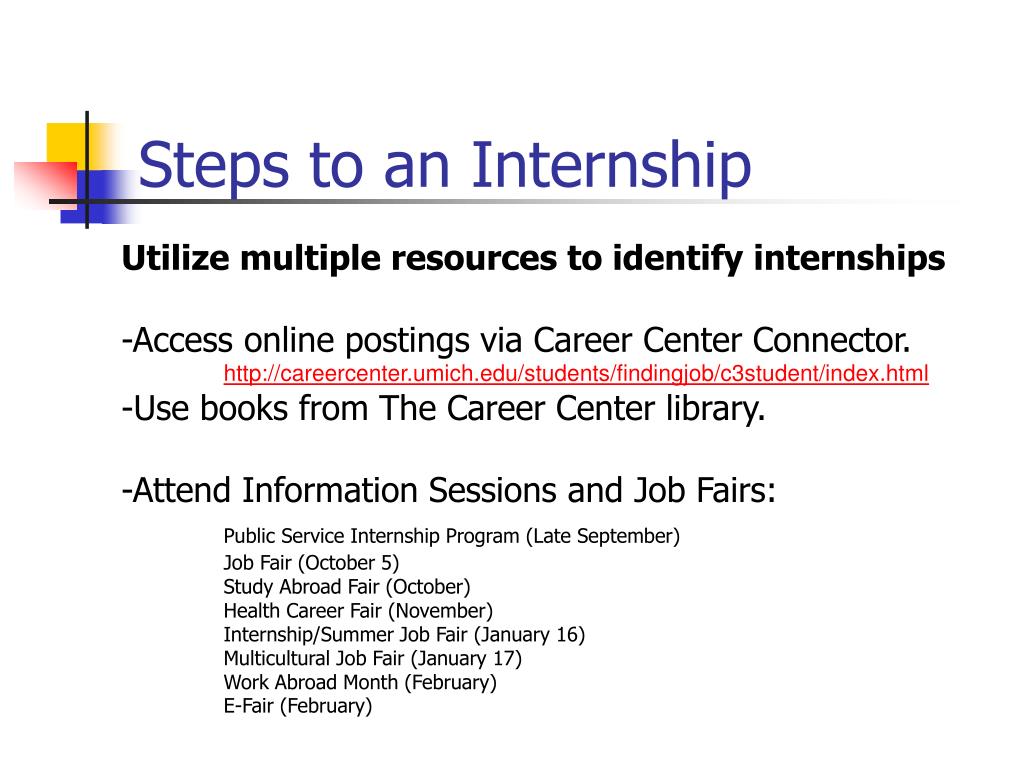 Steps to an Internship

Utilize multiple resources to identify internships

-Access online postings via Career Center Connector.
http://careercenter.umich.edu/students/findingjob/c3student/index.html
-Use books from The Career Center library.

-Attend Information Sessions and Job Fairs:
Public Service Internship Program (Late September)
Job Fair (October 5)
Study Abroad Fair (October)
Health Career Fair (November)
Internship/Summer Job Fair (January 16)
Multicultural Job Fair (January 17)
Work Abroad Month (February)
E-Fair (February)